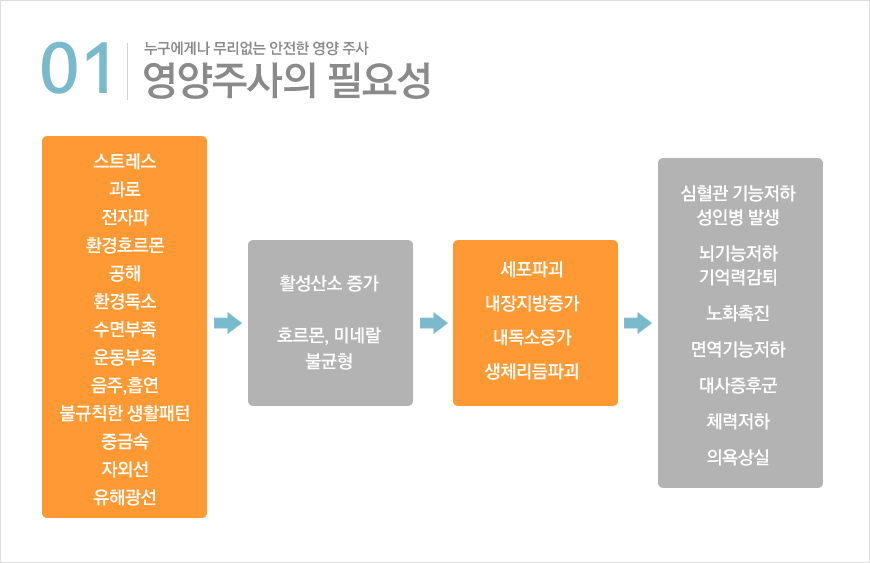 01 누구에게나 무리없는 안전한 영양 주사
영양주사의 필요성

스트레스
과로
전자파
환경호르몬
공해
환경독소
수면부족
운동부족
음주,흡연
불규칙한 생활패턴
중금속
자외선
유해광선

활성산소 증가

호르몬, 미네랄 불균형

세포파괴
내장지방증가
내독소증가
생체리듬파괴

심혈관 기능저하
성인병 발생

뇌기능저하
기억력감퇴

노화촉진

면역기능저하

대사증후군

체력저하

의욕상실